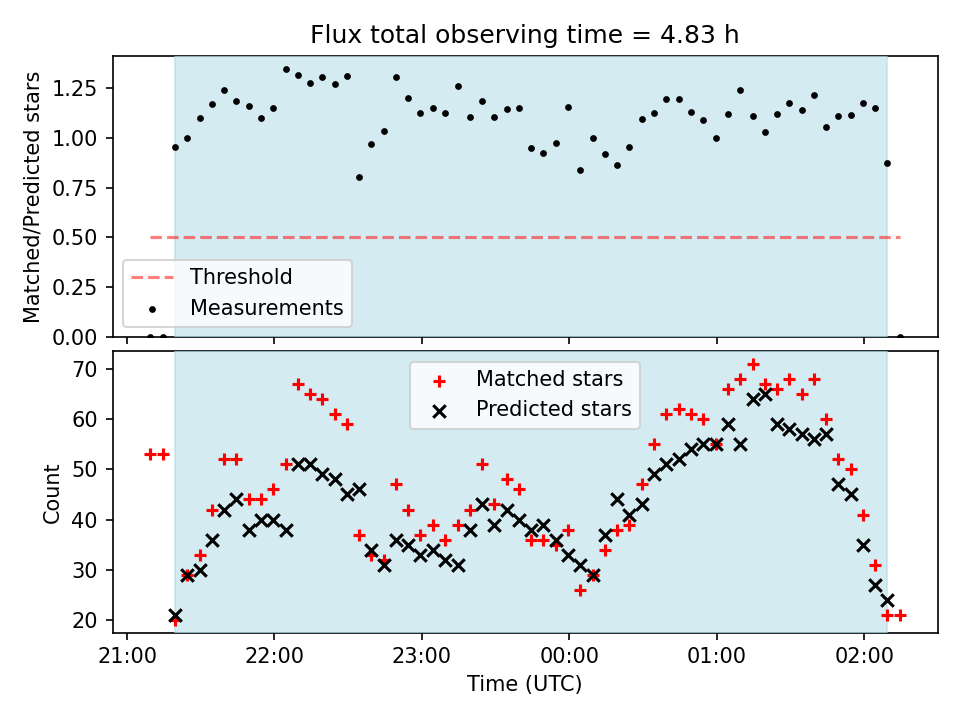 Flux total observing time = 4.83 h

Matched/Predicted stars

1.25
1.00
0.75
0.50
0.25
0.00

Threshold
Measurements

Count

70
60
50
40
30
20

Matched stars
Predicted stars

21:00
22:00
23:00
00:00
01:00
02:00

Time (UTC)